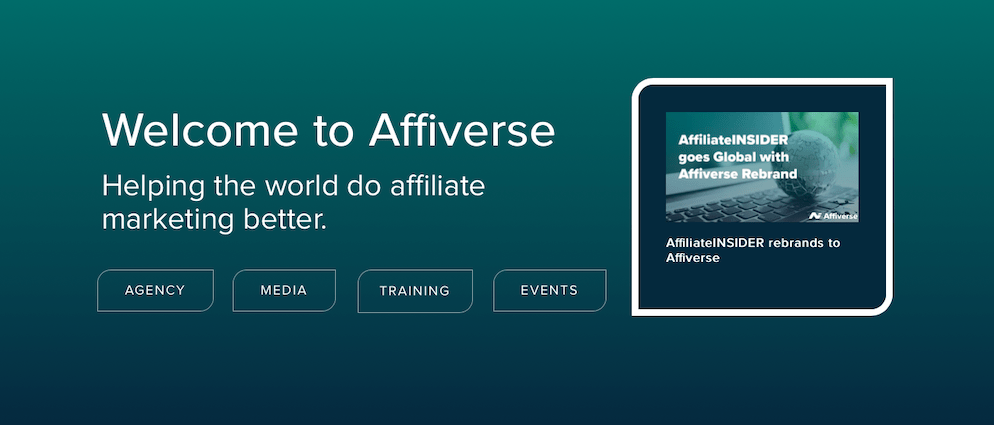 Welcome to Affiverse

Helping the world do affiliate marketing better.

AGENCY

MEDIA

TRAINING

EVENTS

AffiliateINSIDER goes Global with Affiverse Rebrand

Affiverse

AffiliateINSIDER rebrands to Affiverse